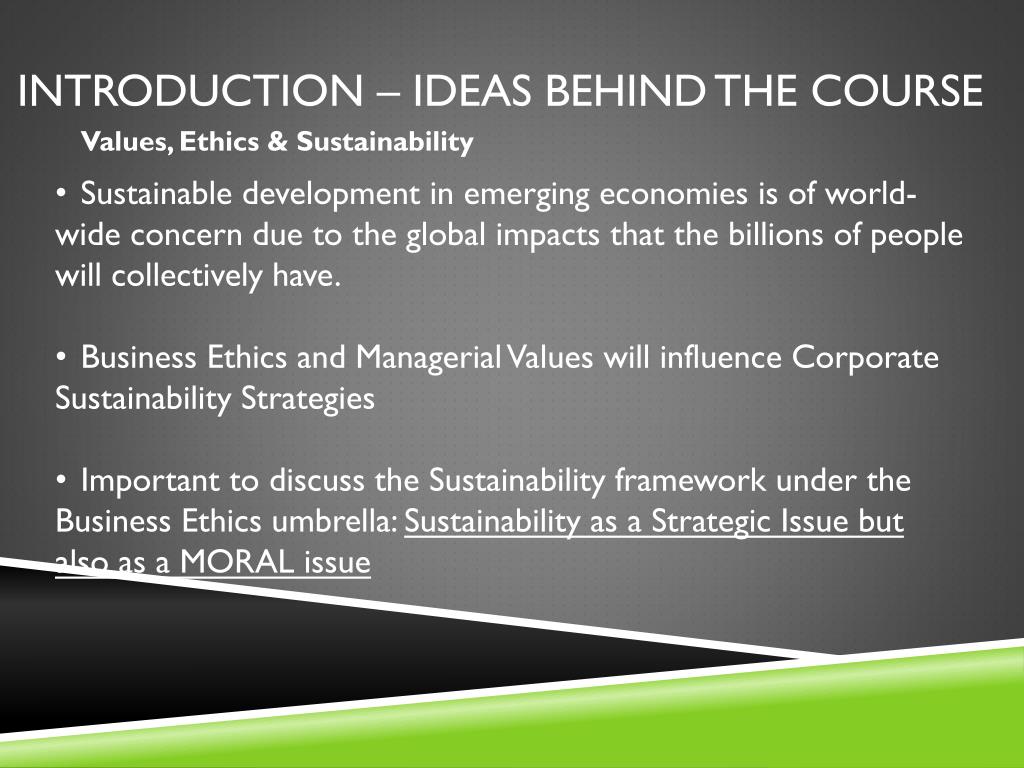 INTRODUCTION – IDEAS BEHIND THE COURSE

Values, Ethics & Sustainability

• Sustainable development in emerging economies is of world-wide concern due to the global impacts that the billions of people will collectively have.

• Business Ethics and Managerial Values will influence Corporate Sustainability Strategies

• Important to discuss the Sustainability framework under the Business Ethics umbrella: Sustainability as a Strategic Issue but also as a MORAL issue